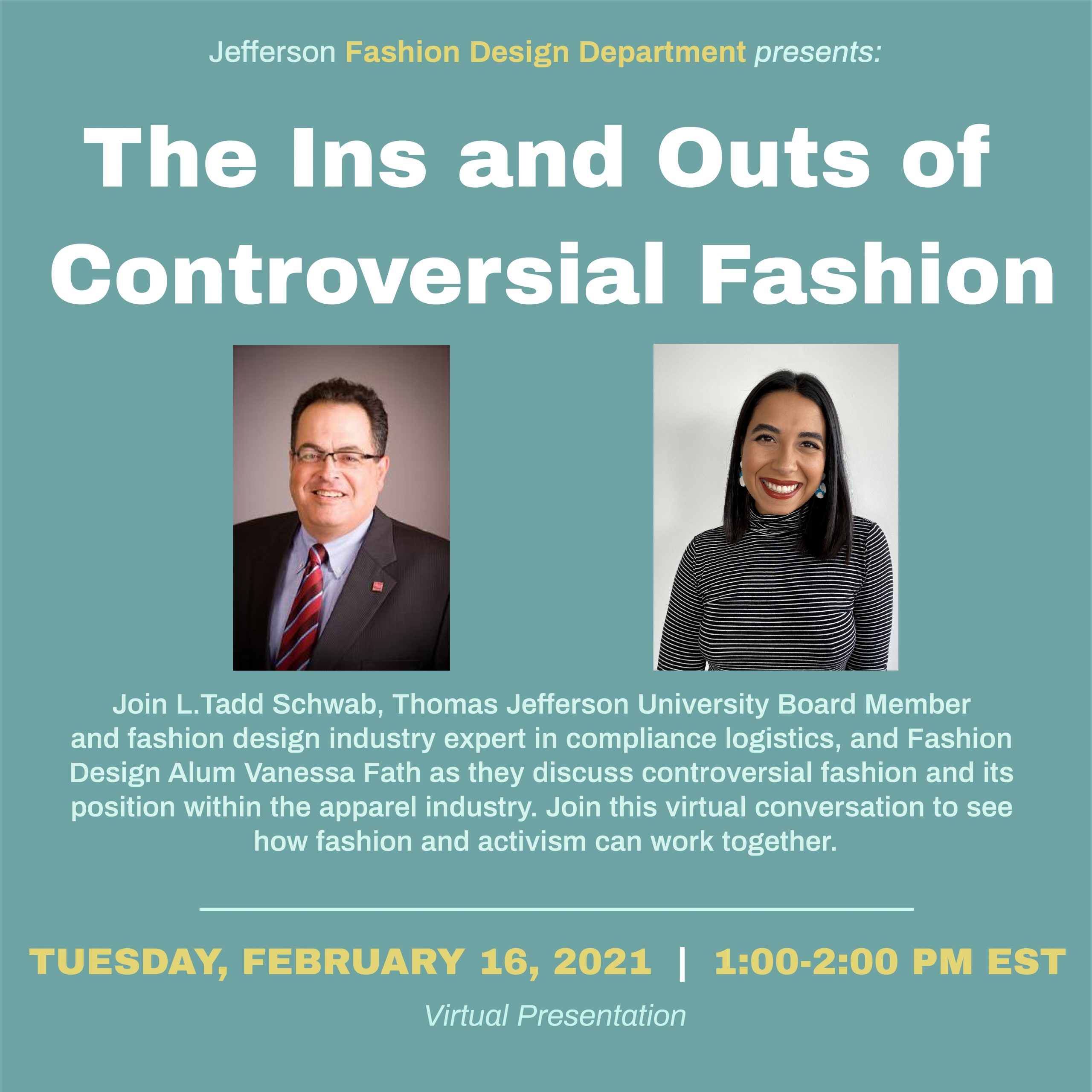 Jefferson Fashion Design Department presents:

The Ins and Outs of Controversial Fashion

Join L.Tadd Schwab, Thomas Jefferson University Board Member and fashion design industry expert in compliance logistics, and Fashion Design Alum Vanessa Fath as they discuss controversial fashion and its position within the apparel industry. Join this virtual conversation to see how fashion and activism can work together.

TUESDAY, FEBRUARY 16, 2021 | 1:00-2:00 PM EST

Virtual Presentation